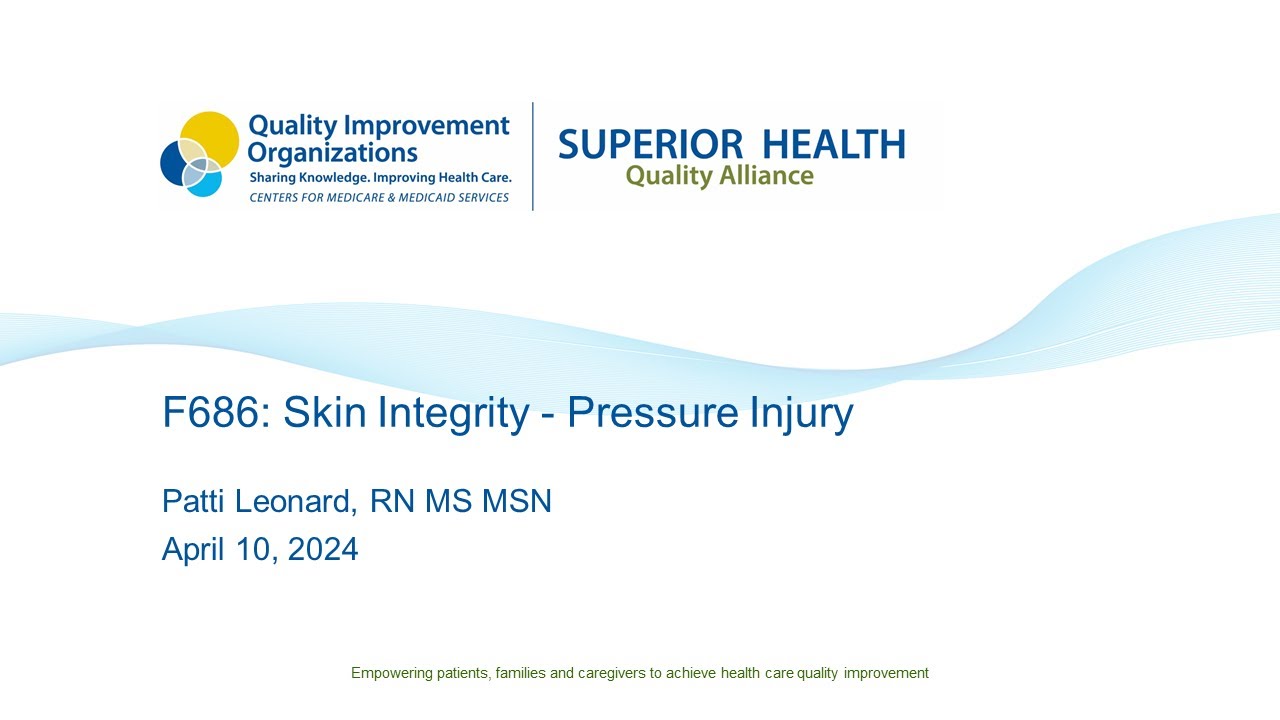 Quality Improvement Organizations
Sharing Knowledge. Improving Health Care.
CENTERS FOR MEDICARE & MEDICAID SERVICES

SUPERIOR HEALTH
Quality Alliance

F686: Skin Integrity - Pressure Injury

Patti Leonard, RN MS MSN
April 10, 2024

Empowering patients, families and caregivers to achieve health care quality improvement